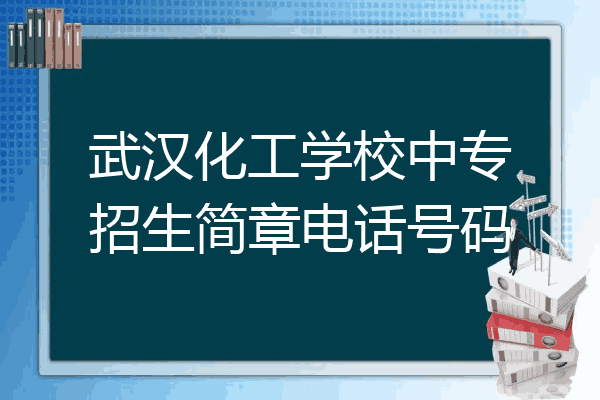 武汉化工学校中专招生简章电话号码